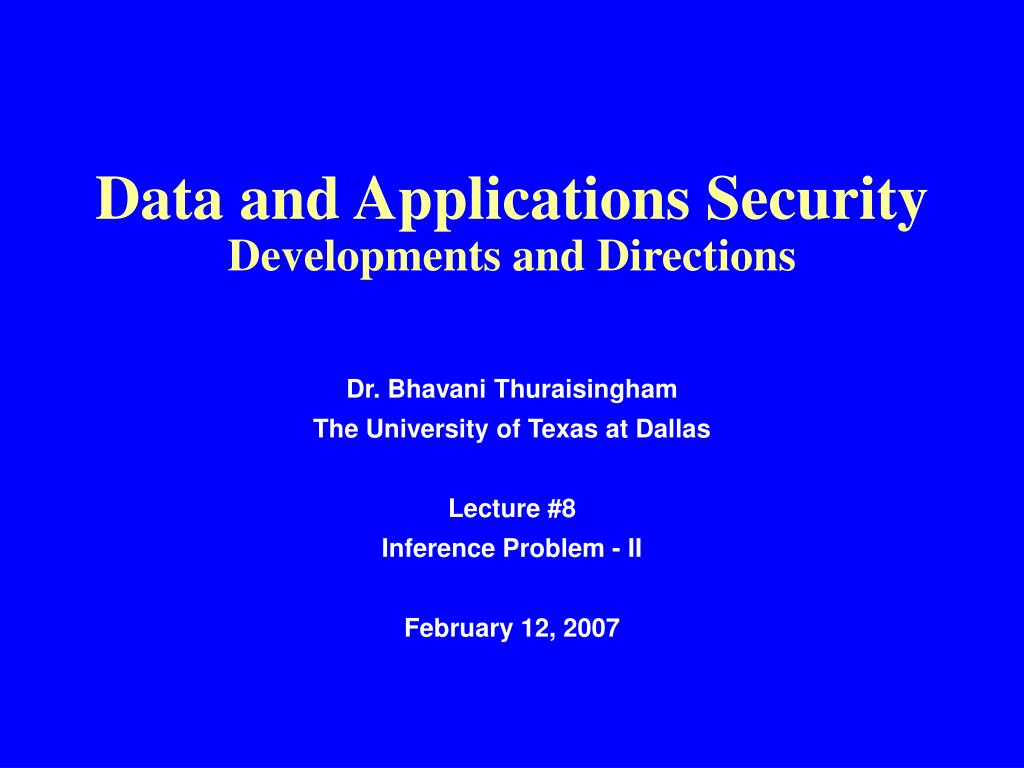 Data and Applications Security
Developments and Directions

Dr. Bhavani Thuraisingham
The University of Texas at Dallas

Lecture #8
Inference Problem - II

February 12, 2007